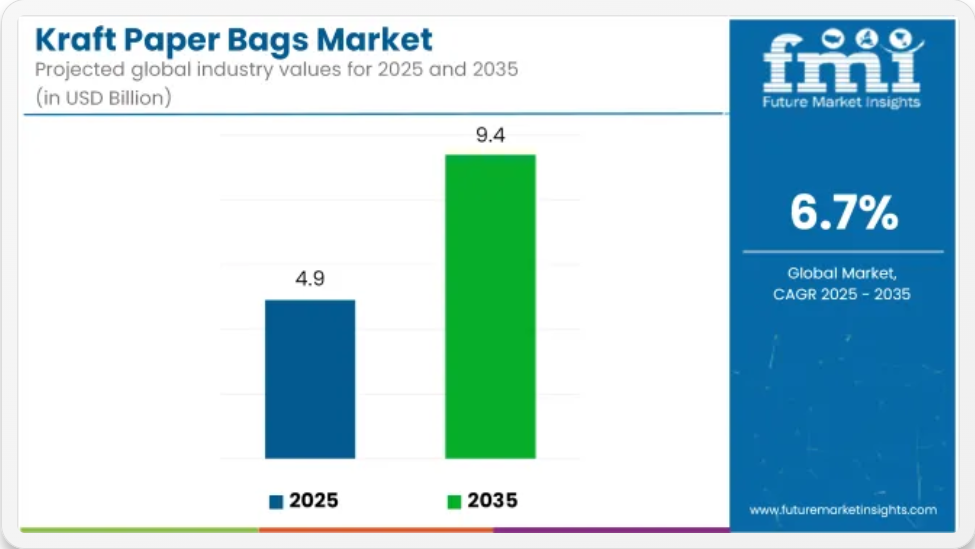 Kraft Paper Bags Market
Projected global industry values for 2025 and 2035
(in USD Billion)

9.4

4.9

2025
2035

fmi
Future Market Insights

6.7%

Global Market,
CAGR 2025 - 2035

www.futuremarketinsights.com